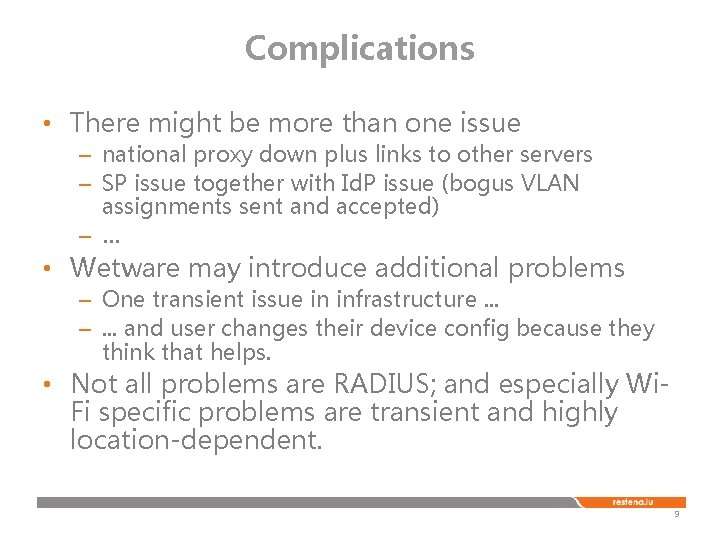 Complications

• There might be more than one issue
– national proxy down plus links to other servers
– SP issue together with IdP issue (bogus VLAN assignments sent and accepted)
– ...

• Wetware may introduce additional problems
– One transient issue in infrastructure ...
– ... and user changes their device config because they think that helps.

• Not all problems are RADIUS; and especially Wi-Fi specific problems are transient and highly location-dependent.

restena.lu

9